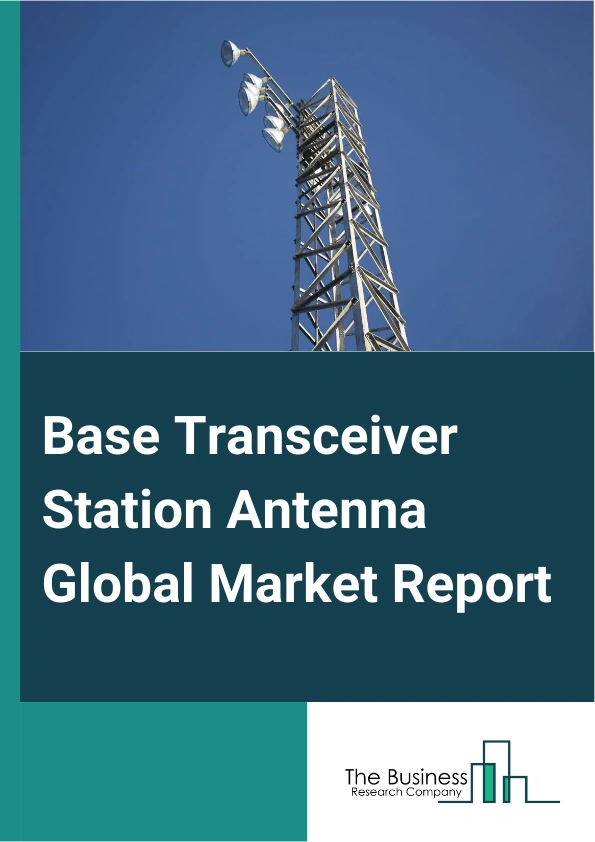 Base Transceiver Station Antenna Global Market Report

The Business
Research Company